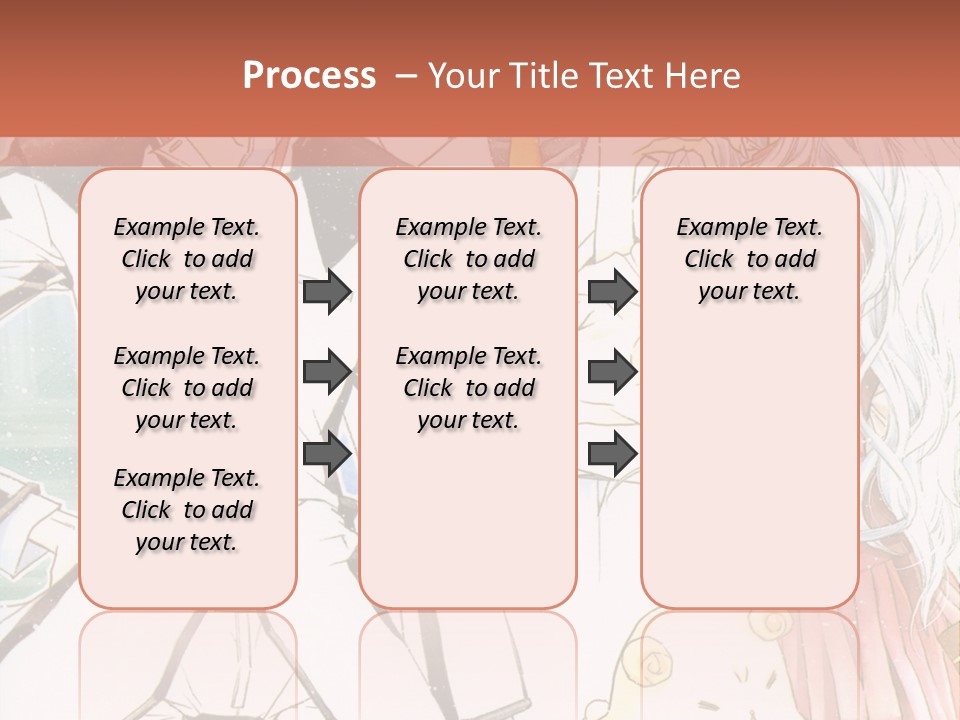 Process – Your Title Text Here

Example Text. Click to add your text.

Example Text. Click to add your text.

Example Text. Click to add your text.

Example Text. Click to add your text.

Example Text. Click to add your text.

Example Text. Click to add your text.